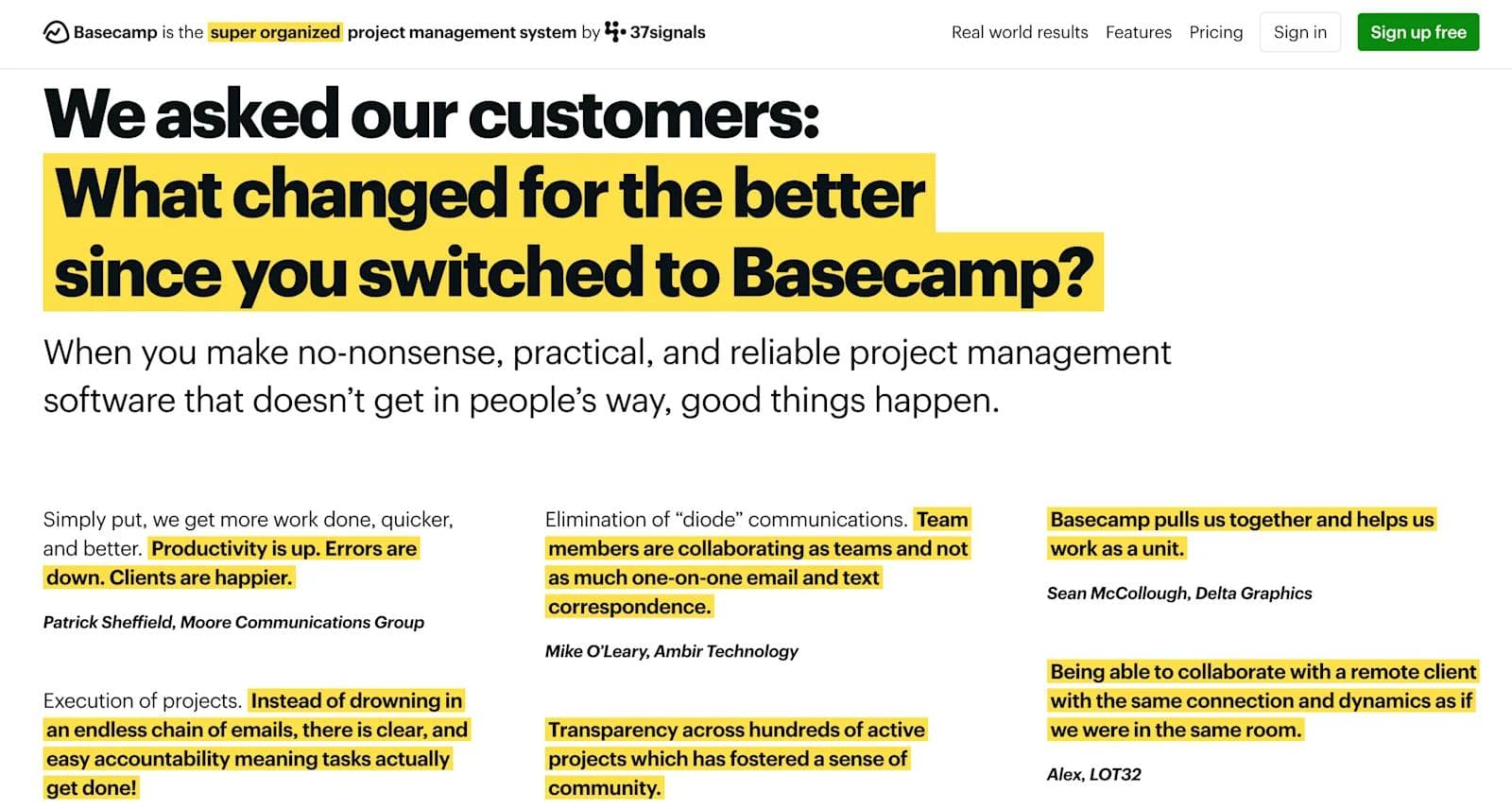 Basecamp is the super organized project management system by 37signals

Real world results Features Pricing Sign in Sign up free

We asked our customers:
What changed for the better since you switched to Basecamp?

When you make no-nonsense, practical, and reliable project management software that doesn't get in people's way, good things happen.

Simply put, we get more work done, quicker, and better. Productivity is up. Errors are down. Clients are happier.

Patrick Sheffield, Moore Communications Group

Execution of projects. Instead of drowning in an endless chain of emails, there is clear, and easy accountability meaning tasks actually get done!

Elimination of "diode" communications. Team members are collaborating as teams and not as much one-on-one email and text correspondence.

Mike O'Leary, Ambir Technology

Transparency across hundreds of active projects which has fostered a sense of community.

Basecamp pulls us together and helps us work as a unit.

Sean McCollough, Delta Graphics

Being able to collaborate with a remote client with the same connection and dynamics as if we were in the same room.

Alex, LOT32